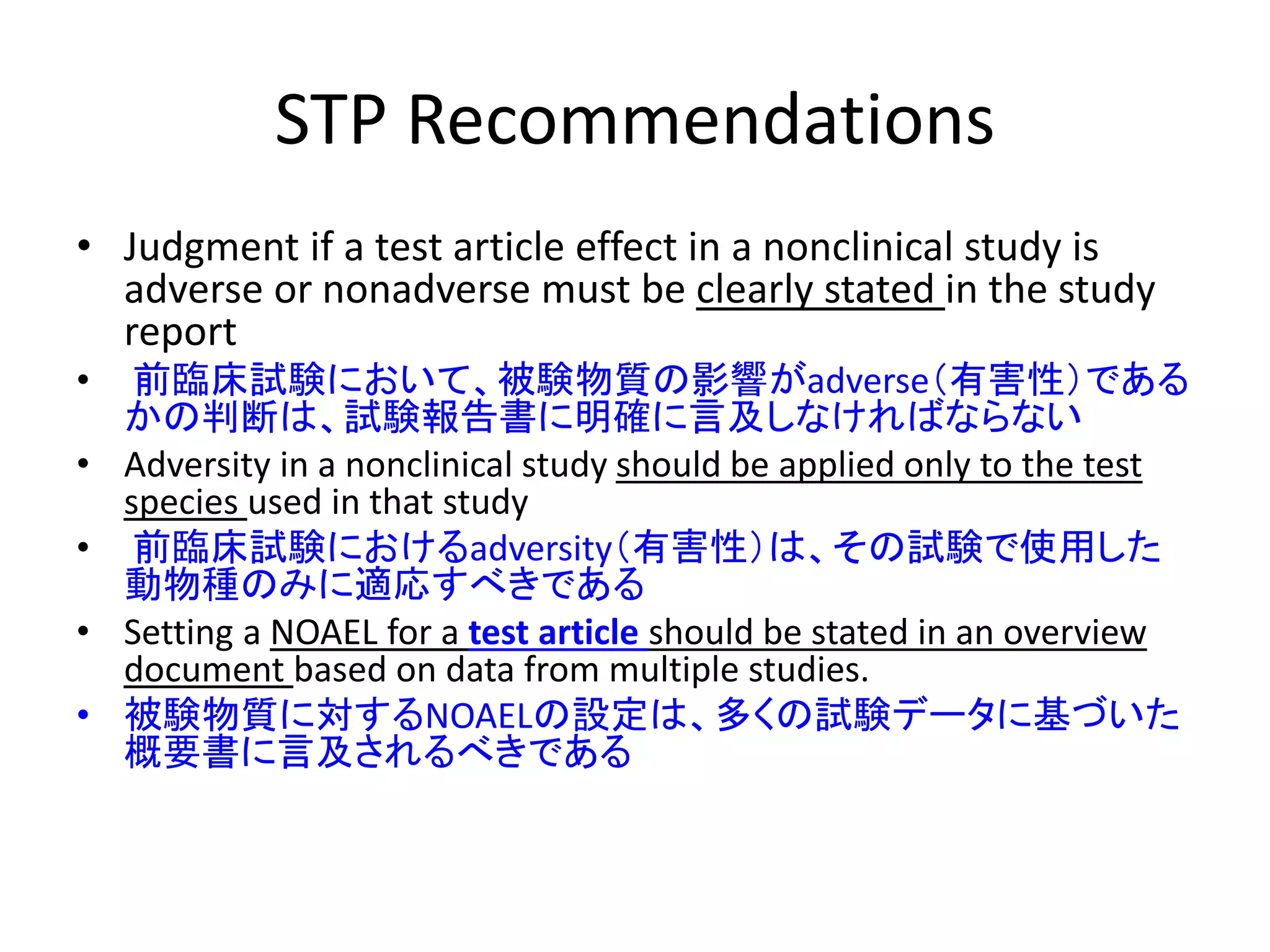 STP Recommendations

• Judgment if a test article effect in a nonclinical study is adverse or nonadverse must be clearly stated in the study report
• 前臨床試験において、被験物質の影響がadverse（有害性）であるかの判断は、試験報告書に明確に言及しなければならない
• Adversity in a nonclinical study should be applied only to the test species used in that study
• 前臨床試験におけるadversity（有害性）は、その試験で使用した動物種のみに適応すべきである
• Setting a NOAEL for a test article should be stated in an overview document based on data from multiple studies.
• 被験物質に対するNOAELの設定は、多くの試験データに基づいた概要書に言及されるべきである